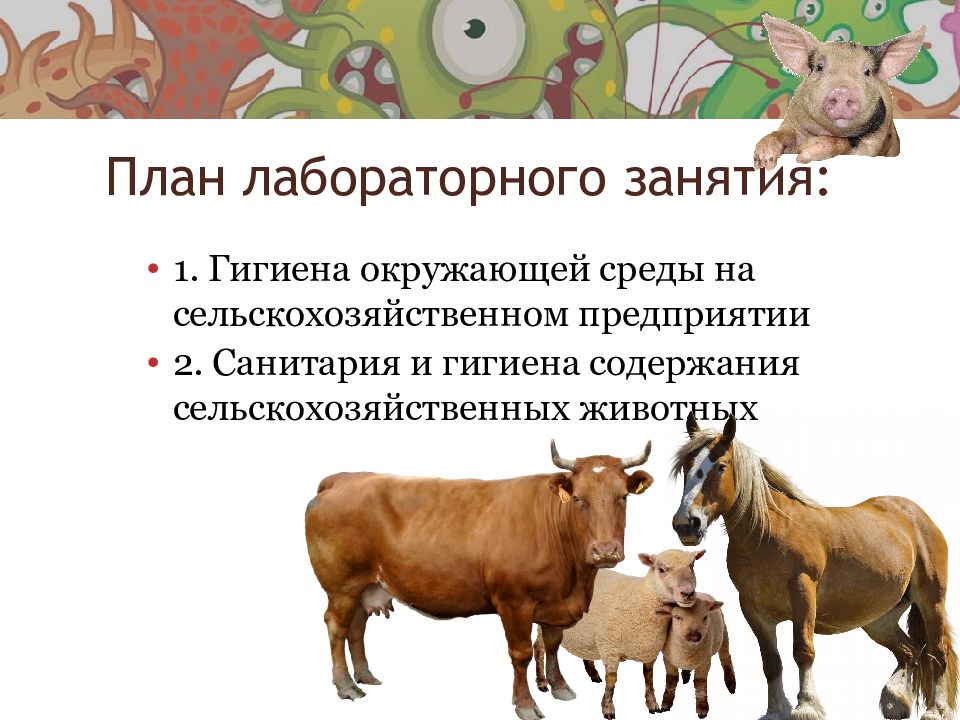 План лабораторного занятия:

• 1. Гигиена окружающей среды на сельскохозяйственном предприятии
• 2. Санитария и гигиена содержания сельскохозяйственных животных